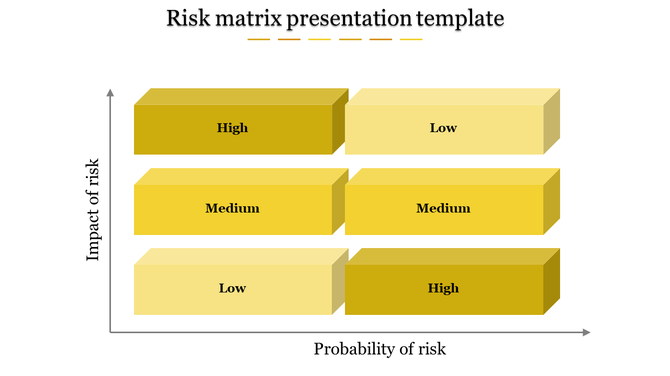 Risk matrix presentation template

Impact of risk

High

Low

Medium

Medium

Low

High

Probability of risk